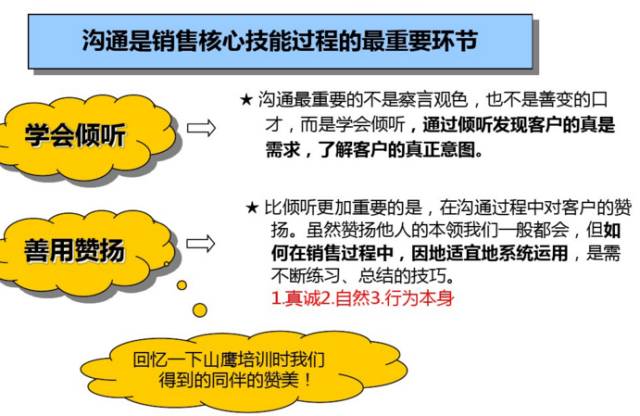 沟通是销售核心技能过程的最重要环节

学会倾听

★ 沟通最重要的不是察言观色，也不是善变的口才，而是学会倾听，通过倾听发现客户的真是需求，了解客户的真正意图。

善用赞扬

★ 比倾听更加重要的是，在沟通过程中对客户的赞扬。虽然赞扬他人的本领我们一般都会，但如何在销售过程中，因地适宜地系统运用，是需不断练习、总结的技巧。
1.真诚2.自然3.行为本身

回忆一下山鹰培训时我们得到的同伴的赞美！